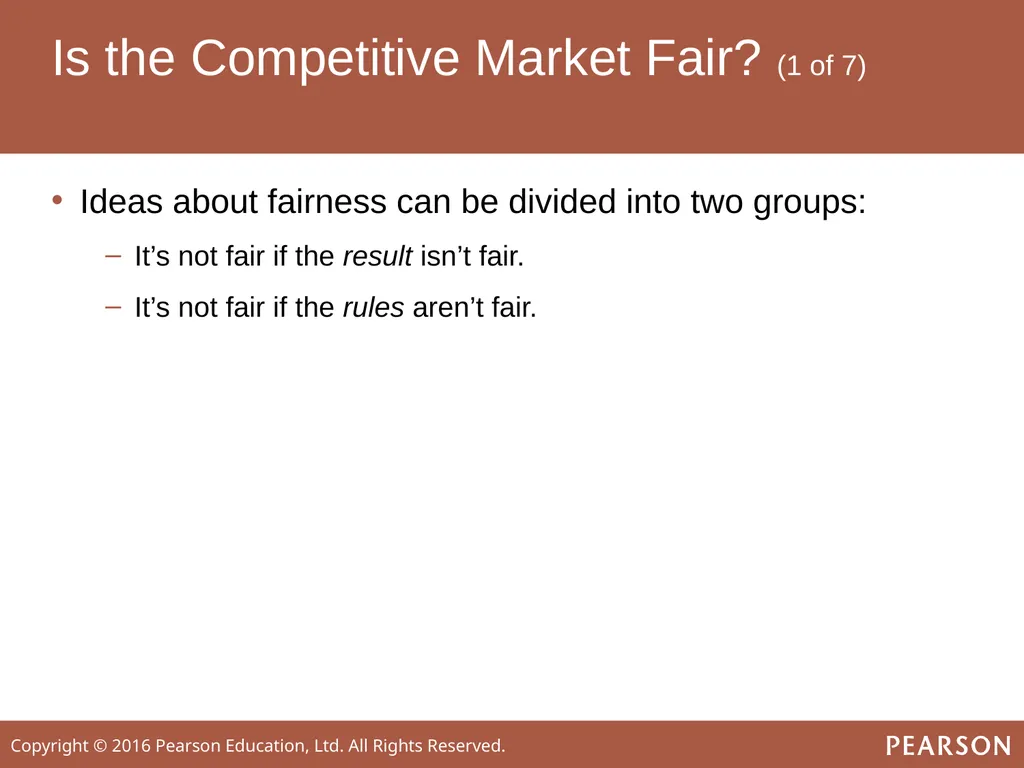 Is the Competitive Market Fair? (1 of 7)

• Ideas about fairness can be divided into two groups:

– It’s not fair if the result isn’t fair.

– It’s not fair if the rules aren’t fair.

Copyright © 2016 Pearson Education, Ltd. All Rights Reserved.

PEARSON